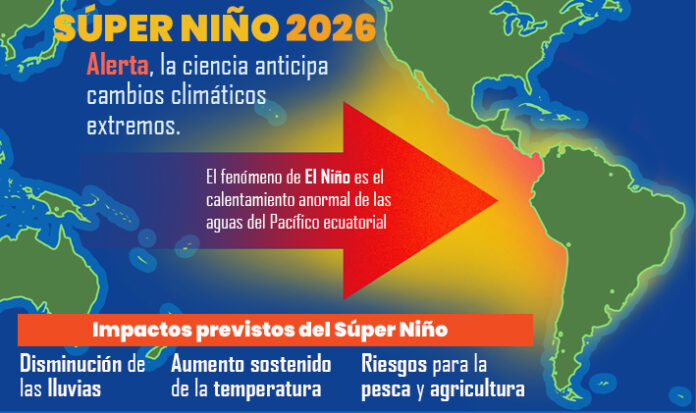 SÚPER NIÑO 2026

Alerta, la ciencia anticipa cambios climáticos extremos.

El fenómeno de El Niño es el calentamiento anormal de las aguas del Pacífico ecuatorial

Impactos previstos del Súper Niño

Disminución de las lluvias

Aumento sostenido de la temperatura

Riesgos para la pesca y agricultura